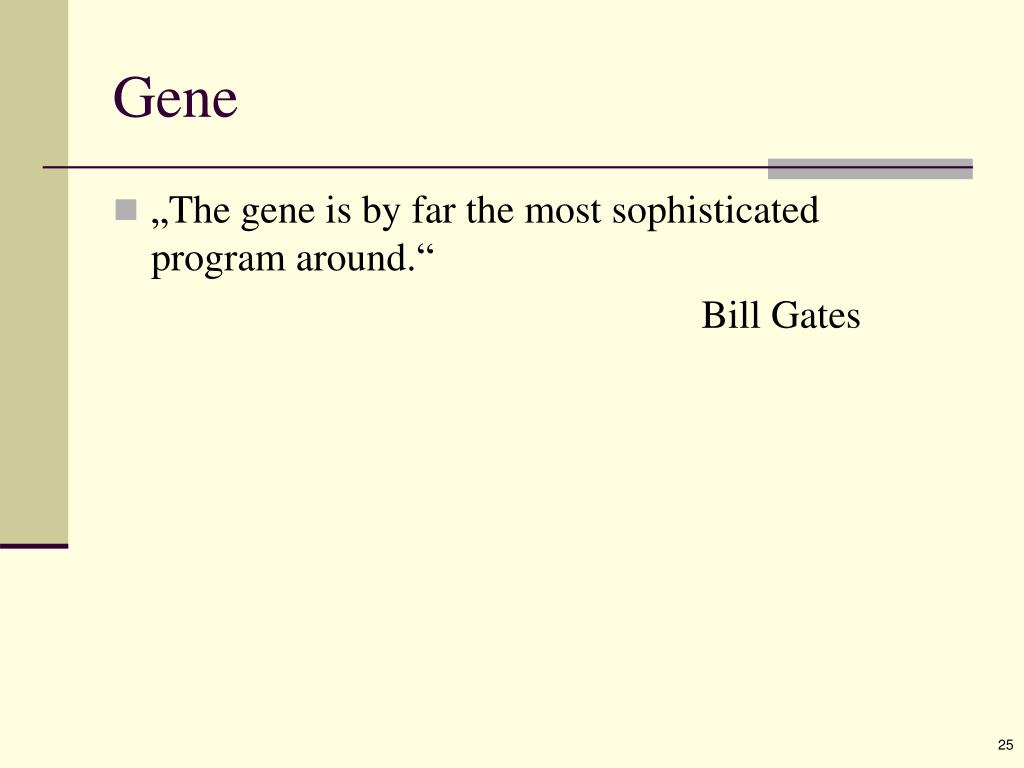 Gene

„The gene is by far the most sophisticated program around.“

Bill Gates

25